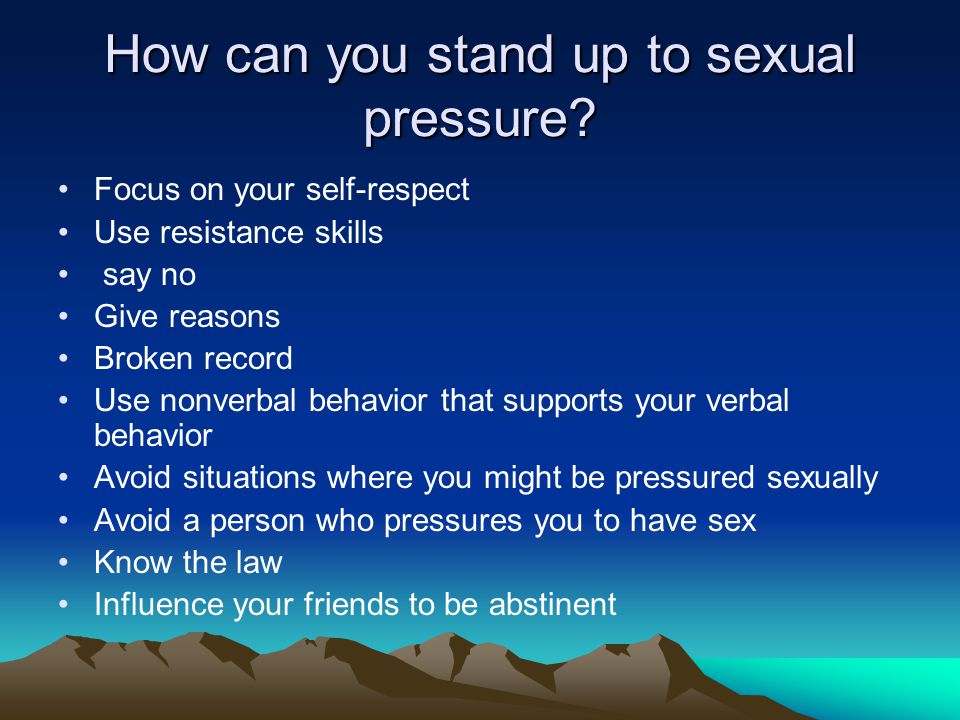 How can you stand up to sexual pressure?

• Focus on your self-respect
• Use resistance skills
• say no
• Give reasons
• Broken record
• Use nonverbal behavior that supports your verbal behavior
• Avoid situations where you might be pressured sexually
• Avoid a person who pressures you to have sex
• Know the law
• Influence your friends to be abstinent